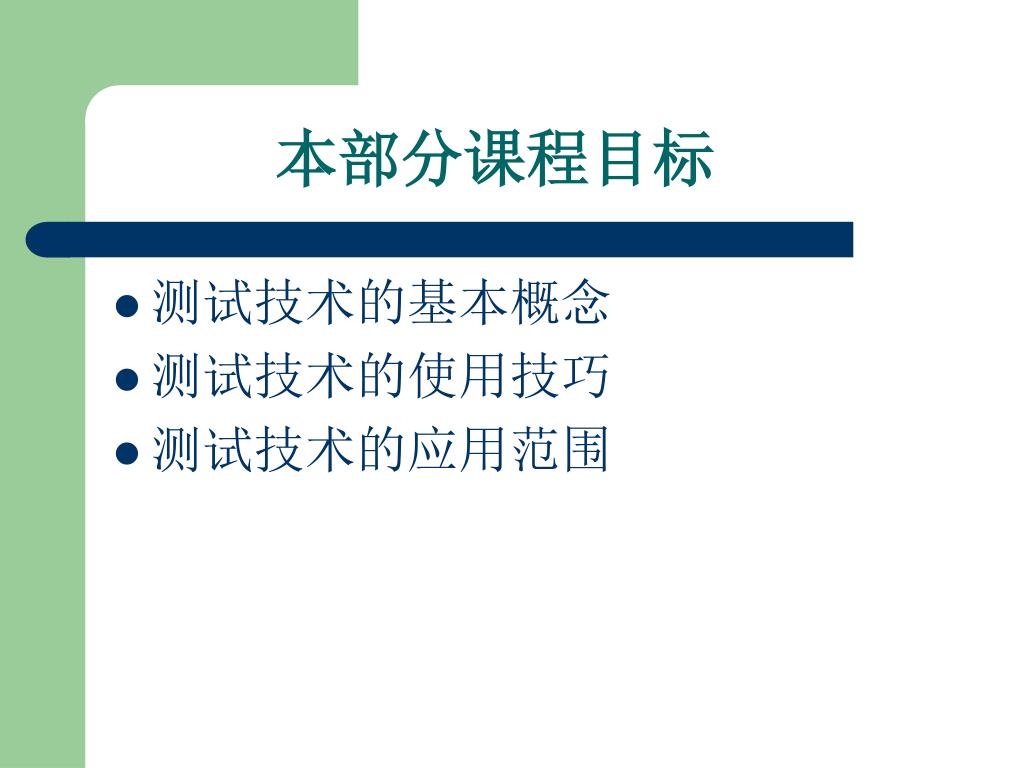 本部分课程目标

- 测试技术的基本概念
- 测试技术的使用技巧
- 测试技术的应用范围